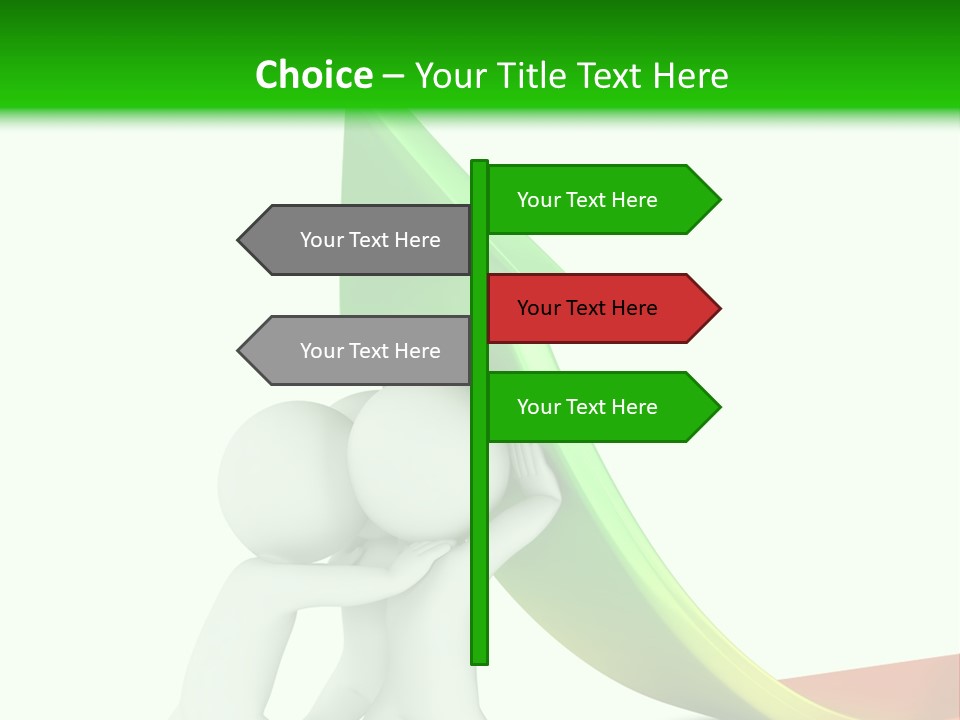 Choice – Your Title Text Here

Your Text Here

Your Text Here

Your Text Here

Your Text Here

Your Text Here